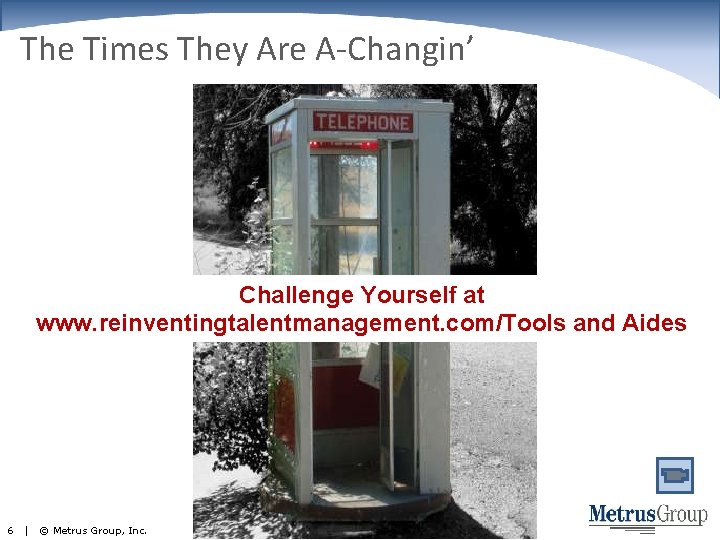 The Times They Are A-Changin'

TELEPHONE

Challenge Yourself at
www.reinventingtalentmanagement.com/Tools and Aides

6 | © Metrus Group, Inc.

MetrusGroup